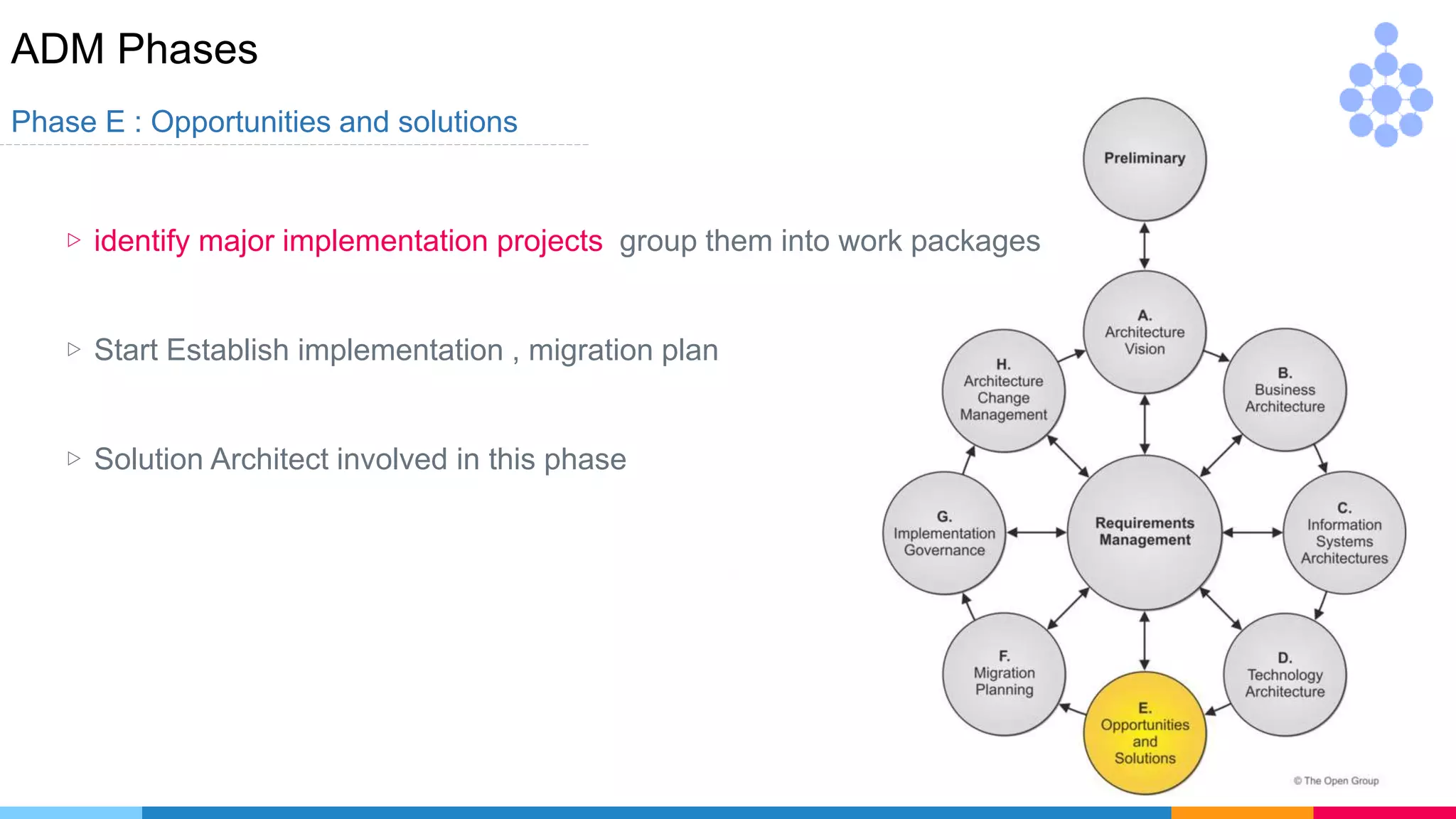 ADM Phases

Phase E : Opportunities and solutions

▷ identify major implementation projects group them into work packages

▷ Start Establish implementation , migration plan

▷ Solution Architect involved in this phase

Preliminary

A. Architecture Vision

B. Business Architecture

C. Information Systems Architectures

D. Technology Architecture

E. Opportunities and Solutions

F. Migration Planning

G. Implementation Governance

H. Architecture Change Management

Requirements Management

© The Open Group